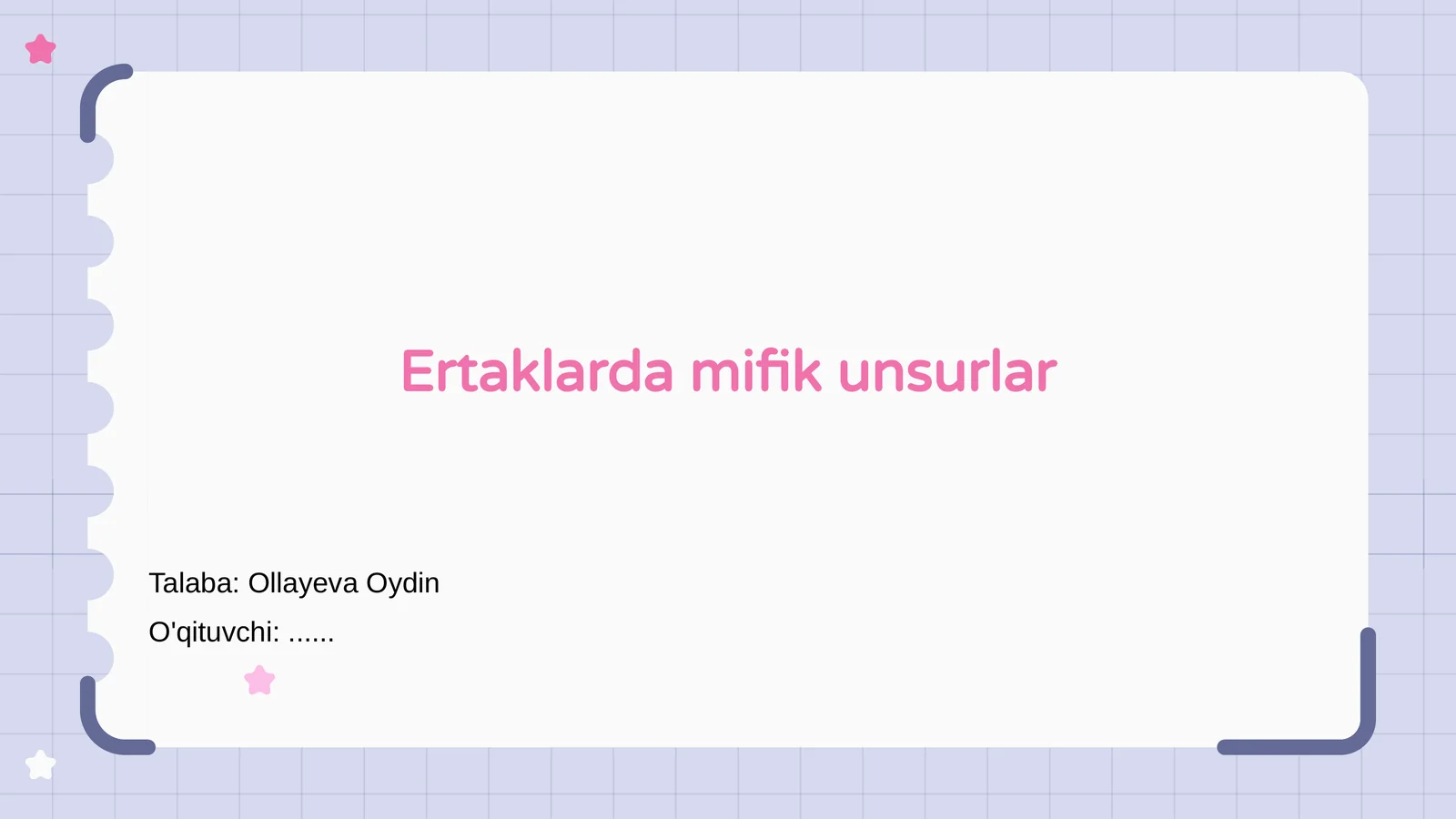 Ertaklarda mifik unsurlar

Talaba: Ollayeva Oydin

O'qituvchi: ......